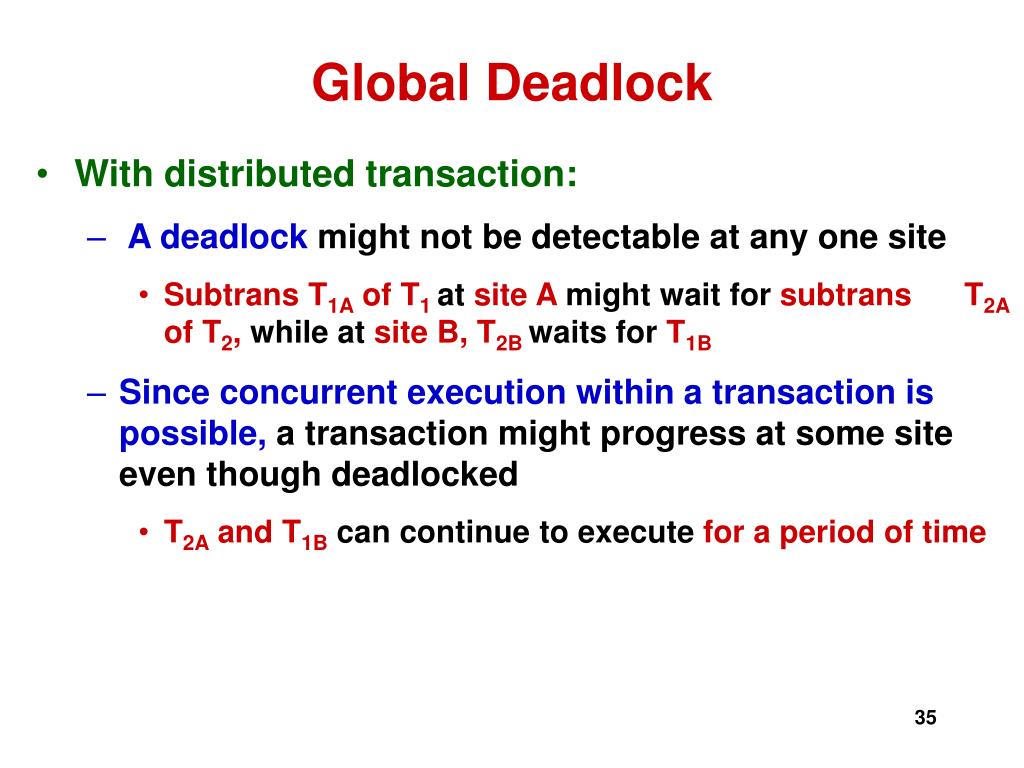 Global Deadlock

• With distributed transaction:

– A deadlock might not be detectable at any one site

• Subtrans $T_{1A}$ of $T_1$ at site A might wait for subtrans $T_{2A}$ of $T_2$, while at site B, $T_{2B}$ waits for $T_{1B}$

– Since concurrent execution within a transaction is possible, a transaction might progress at some site even though deadlocked

• $T_{2A}$ and $T_{1B}$ can continue to execute for a period of time

35